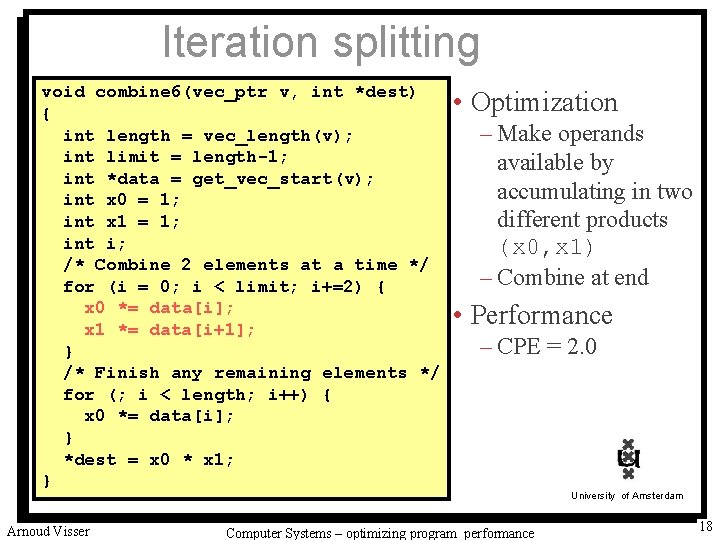 Iteration splitting

void combine6(vec_ptr v, int *dest)
{
  int length = vec_length(v);
  int limit = length-1;
  int *data = get_vec_start(v);
  int x0 = 1;
  int x1 = 1;
  int i;
  /* Combine 2 elements at a time */
  for (i = 0; i < limit; i+=2) {
    x0 *= data[i];
    x1 *= data[i+1];
  }
  /* Finish any remaining elements */
  for (; i < length; i++) {
    x0 *= data[i];
  }
  *dest = x0 * x1;
}

• Optimization
– Make operands available by accumulating in two different products (x0,x1)
– Combine at end

• Performance
– CPE = 2.0

University of Amsterdam

Arnoud Visser

Computer Systems – optimizing program performance

18